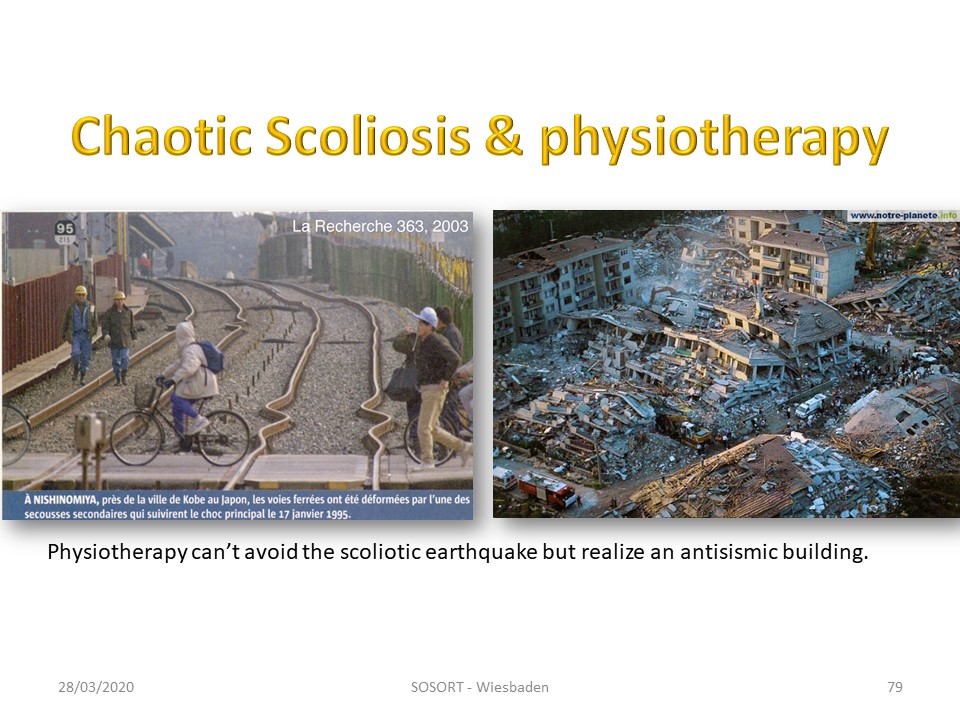 Chaotic Scoliosis & physiotherapy

95

La Recherche 363, 2003

À NISHINOMIYA, près de la ville de Kobe au Japon, les voies ferrées ont été déformées par l'une des secousses secondaires qui suivirent le choc principal le 17 janvier 1995.

www.notre-planete.info

Physiotherapy can't avoid the scoliotic earthquake but realize an antisismic building.

28/03/2020

SOSORT - Wiesbaden

79